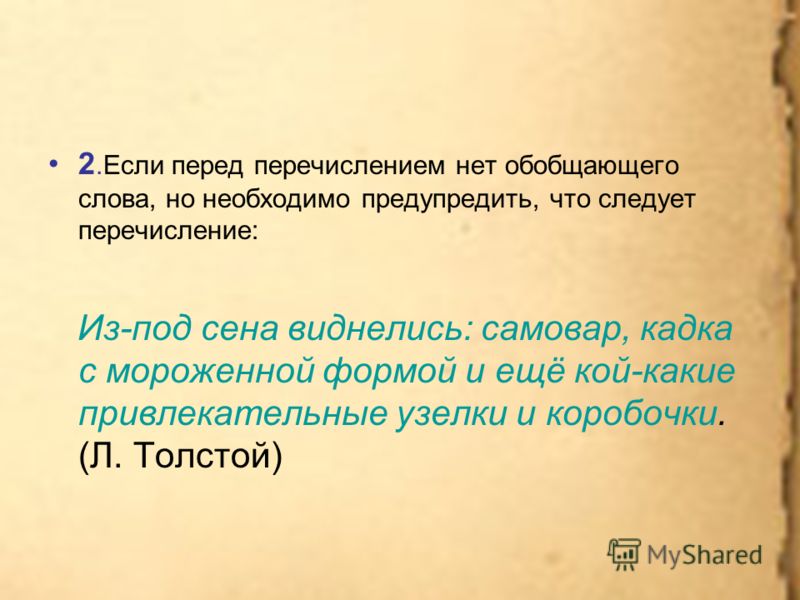 • 2.Если перед перечислением нет обобщающего слова, но необходимо предупредить, что следует перечисление:

Из-под сена виднелись: самовар, кадка с мороженной формой и ещё кой-какие привлекательные узелки и коробочки. (Л. Толстой)

MyShared